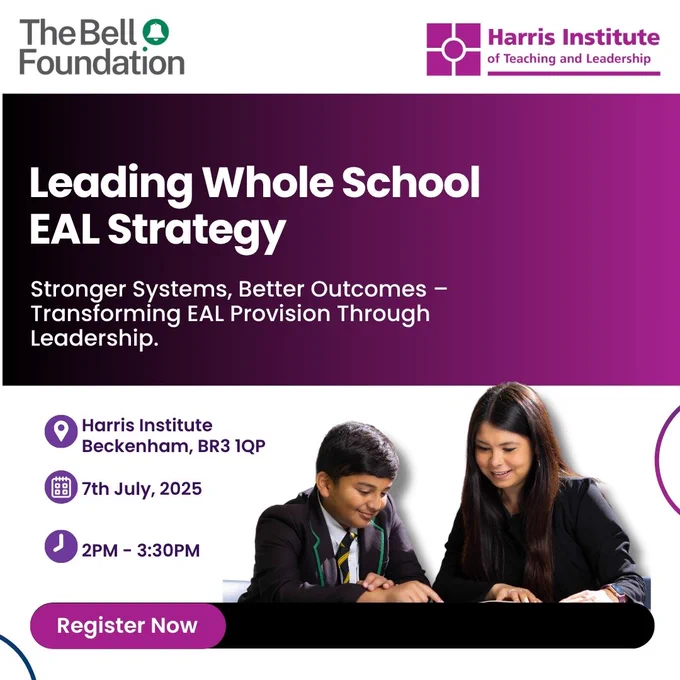 The Bell Foundation

Harris Institute of Teaching and Leadership

Leading Whole School EAL Strategy

Stronger Systems, Better Outcomes – Transforming EAL Provision Through Leadership.

Harris Institute Beckenham, BR3 1QP

7th July, 2025

2PM - 3:30PM

Register Now